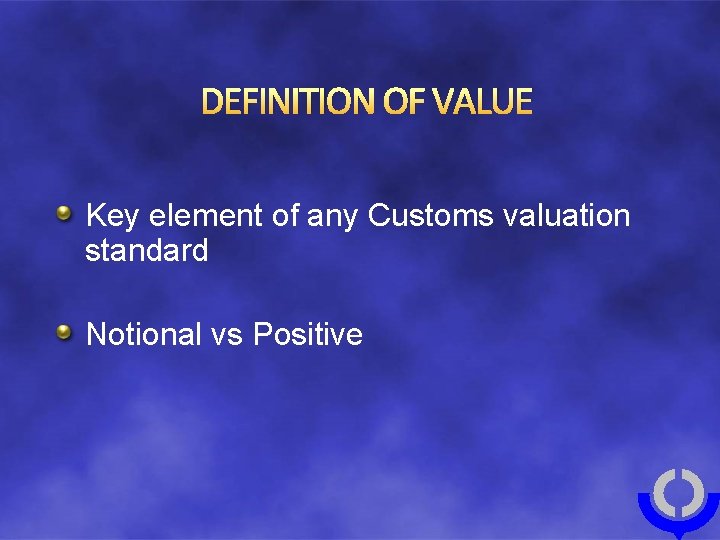 DEFINITION OF VALUE

Key element of any Customs valuation standard

Notional vs Positive